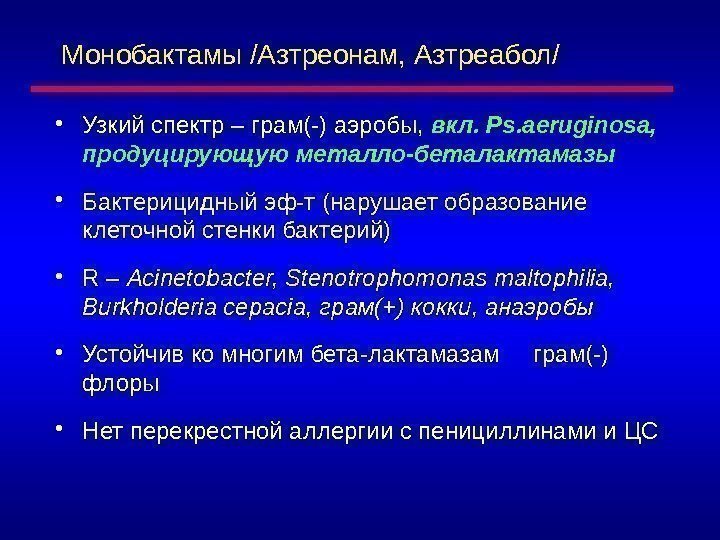 Монобактамы /Азтреонам, Азтреабол/

• Узкий спектр – грам(-) аэробы, вкл. Ps.aeruginosa, продуцирующую металло-беталактамазы

• Бактерицидный эф-т (нарушает образование клеточной стенки бактерий)

• R – Acinetobacter, Stenotrophomonas maltophilia, Burkholderia cepacia, грам(+) кокки, анаэробы

• Устойчив ко многим бета-лактамазам грам(-) флоры

• Нет перекрестной аллергии с пенициллинами и ЦС